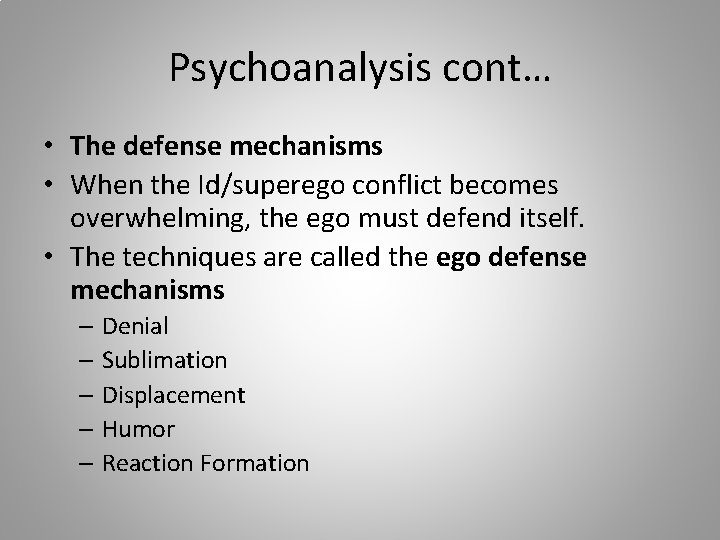 Psychoanalysis cont…

• The defense mechanisms
• When the Id/superego conflict becomes overwhelming, the ego must defend itself.
• The techniques are called the ego defense mechanisms
– Denial
– Sublimation
– Displacement
– Humor
– Reaction Formation